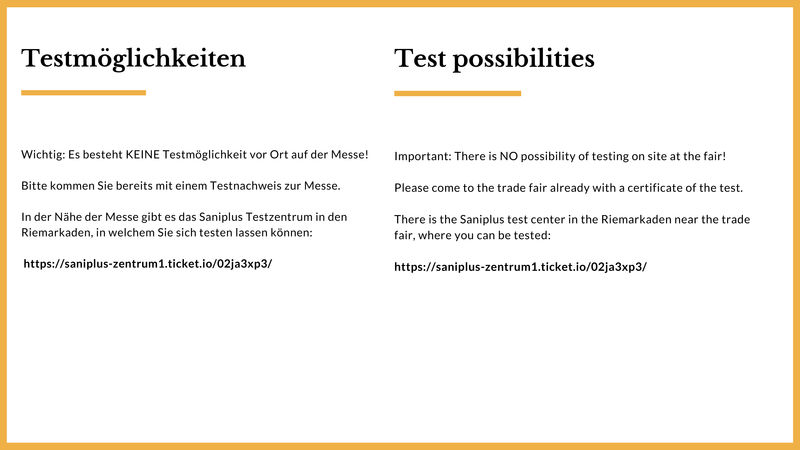 Testmöglichkeiten

Wichtig: Es besteht KEINE Testmöglichkeit vor Ort auf der Messe!

Bitte kommen Sie bereits mit einem Testnachweis zur Messe.

In der Nähe der Messe gibt es das Saniplus Testzentrum in den Riemarkaden, in welchem Sie sich testen lassen können:

https://saniplus-zentrum1.ticket.io/02ja3xp3/

Test possibilities

Important: There is NO possibility of testing on site at the fair!

Please come to the trade fair already with a certificate of the test.

There is the Saniplus test center in the Riemarkaden near the trade fair, where you can be tested:

https://saniplus-zentrum1.ticket.io/02ja3xp3/